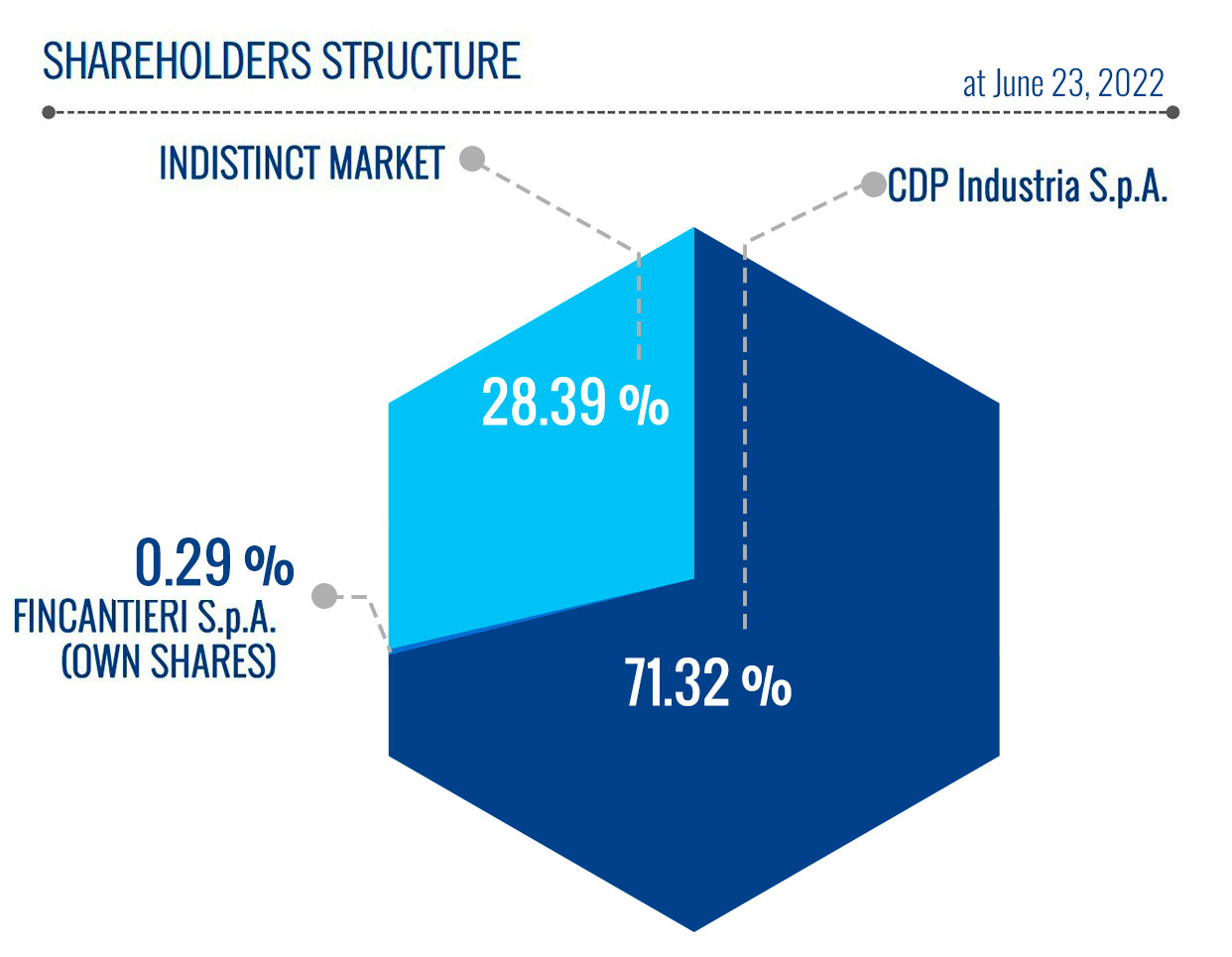 SHAREHOLDERS STRUCTURE

at June 23, 2022

INDISTINCT MARKET

CDP Industria S.p.A.

28.39 %

0.29 %
FINCANTIERI S.p.A.
(OWN SHARES)

71.32 %